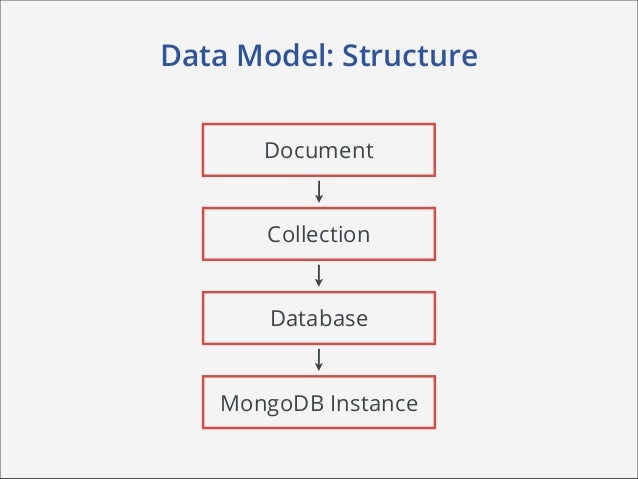 Data Model: Structure

Document

Collection

Database

MongoDB Instance